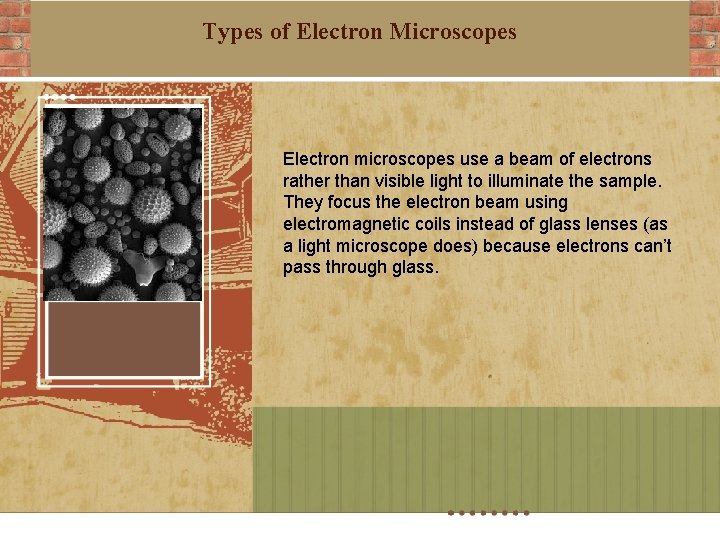 Types of Electron Microscopes

Electron microscopes use a beam of electrons rather than visible light to illuminate the sample. They focus the electron beam using electromagnetic coils instead of glass lenses (as a light microscope does) because electrons can't pass through glass.